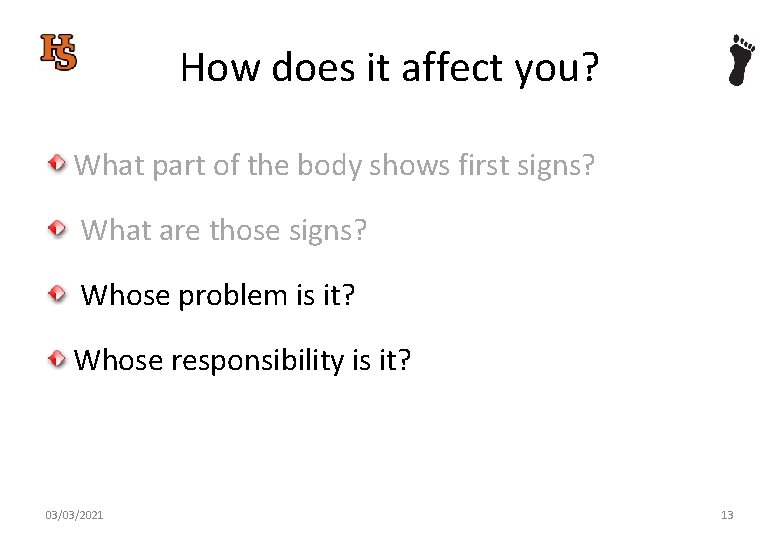 HS

How does it affect you?

What part of the body shows first signs?

What are those signs?

Whose problem is it?

Whose responsibility is it?

03/03/2021

13